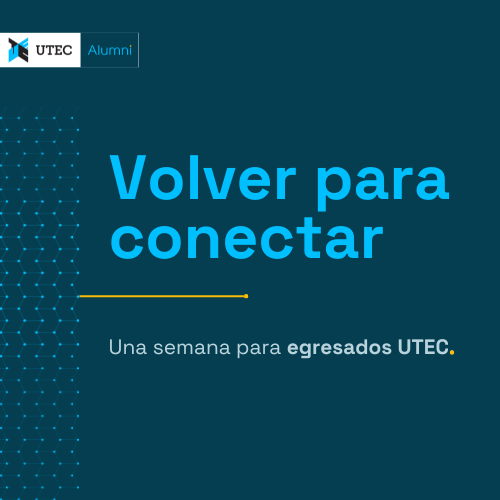 UTEC Alumni

Volver para conectar

Una semana para egresados UTEC.